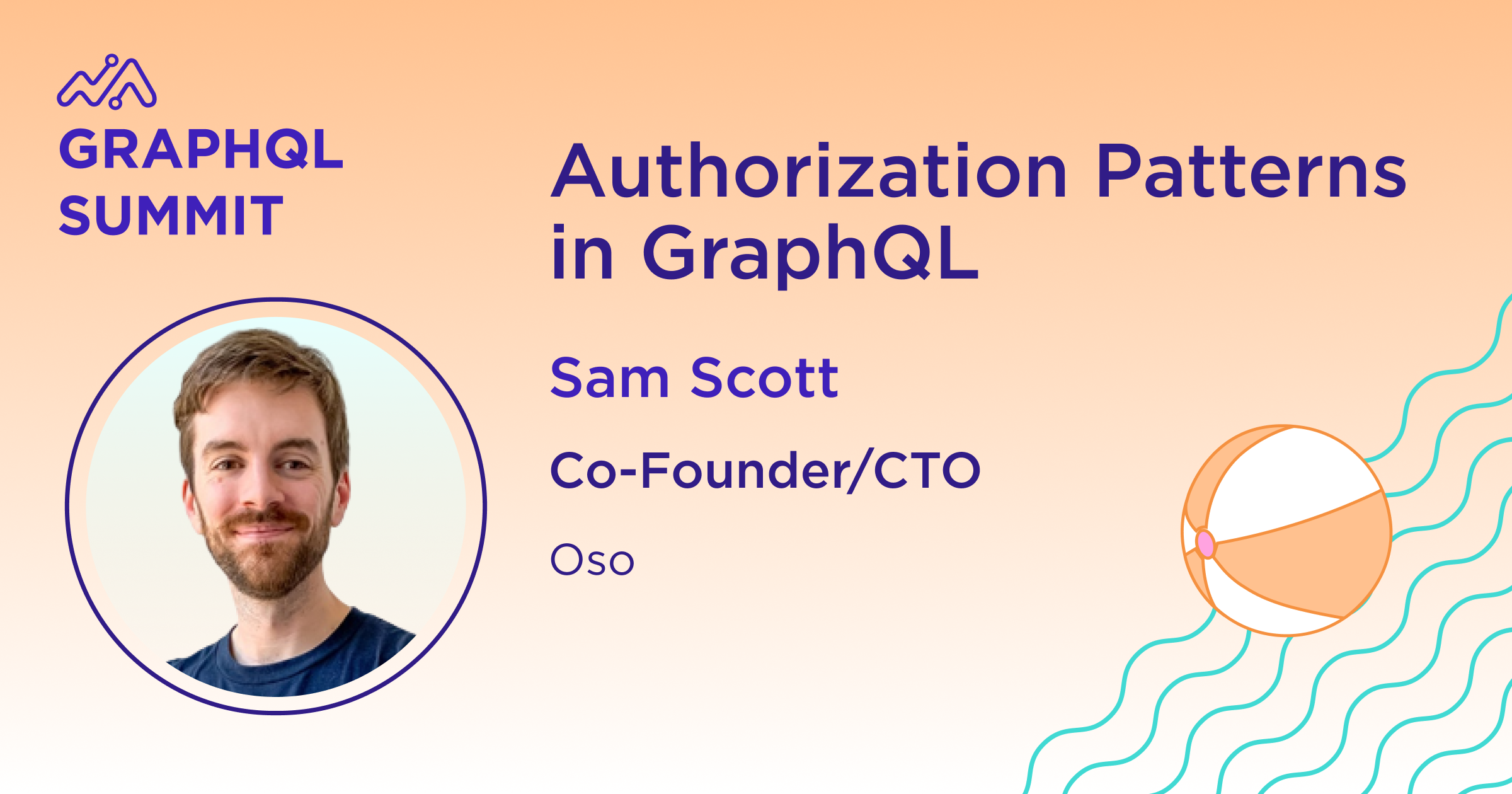 GRAPHQL SUMMIT

Authorization Patterns in GraphQL

Sam Scott

Co-Founder/CTO

Oso